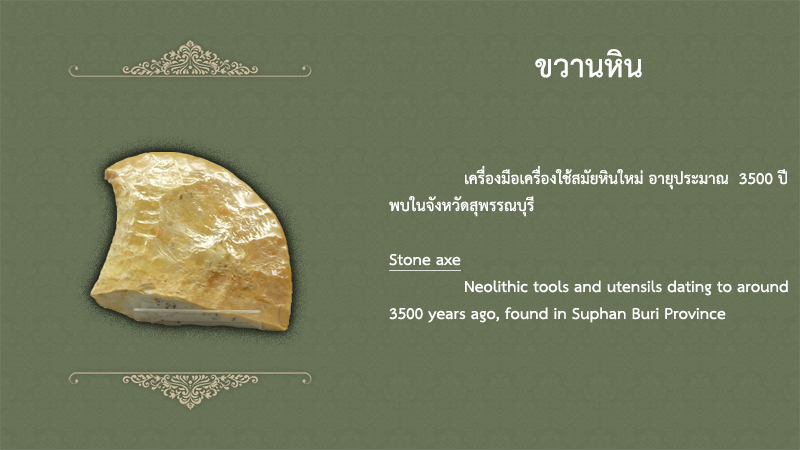 ขวานหิน

เครื่องมือเครื่องใช้สมัยหินใหม่ อายุประมาณ 3500 ปี พบในจังหวัดสุพรรณบุรี

Stone axe

Neolithic tools and utensils dating to around 3500 years ago, found in Suphan Buri Province